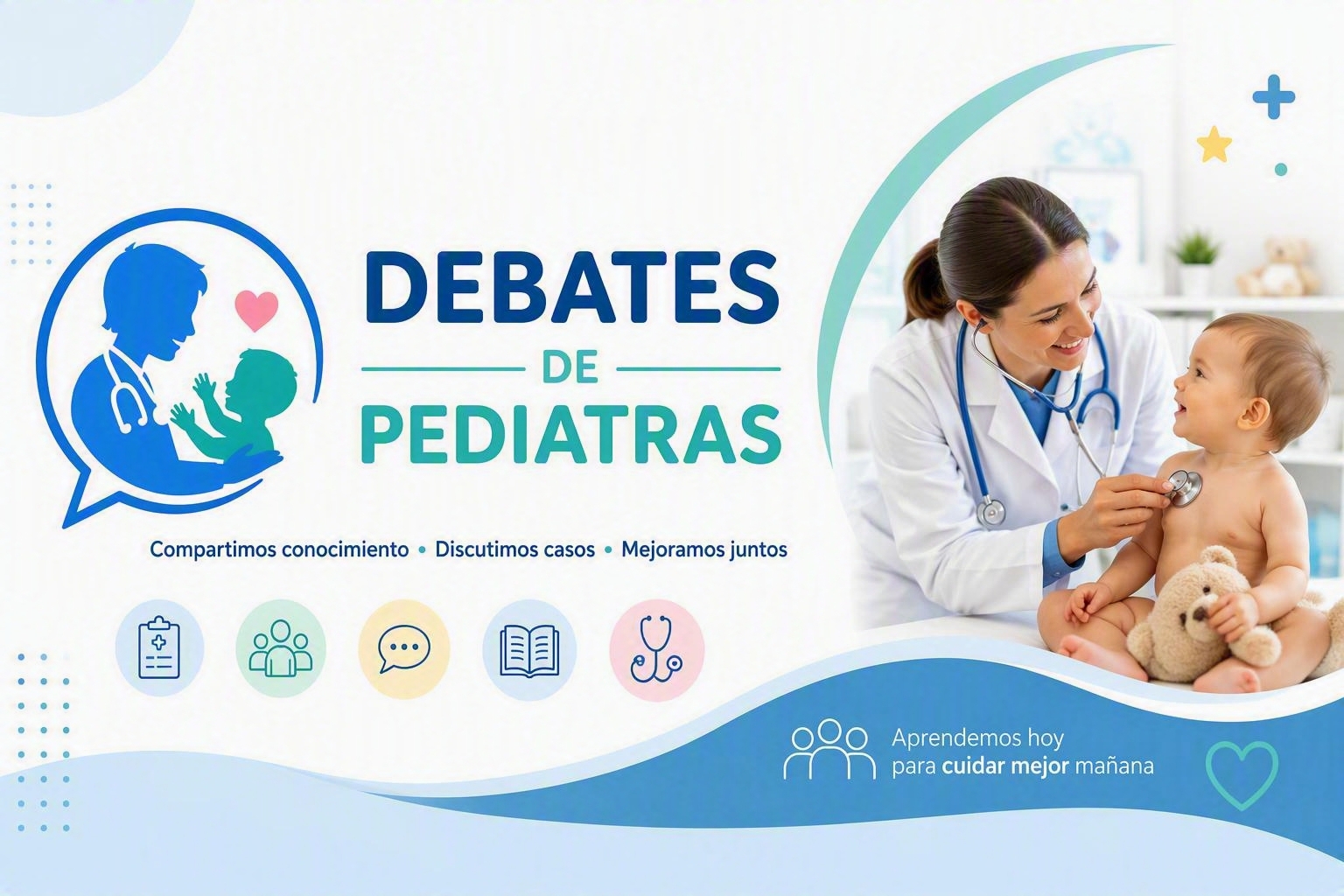 DEBATES
DE
PEDIATRAS

Compartimos conocimiento • Discutimos casos • Mejoramos juntos

Aprendemos hoy para cuidar mejor mañana